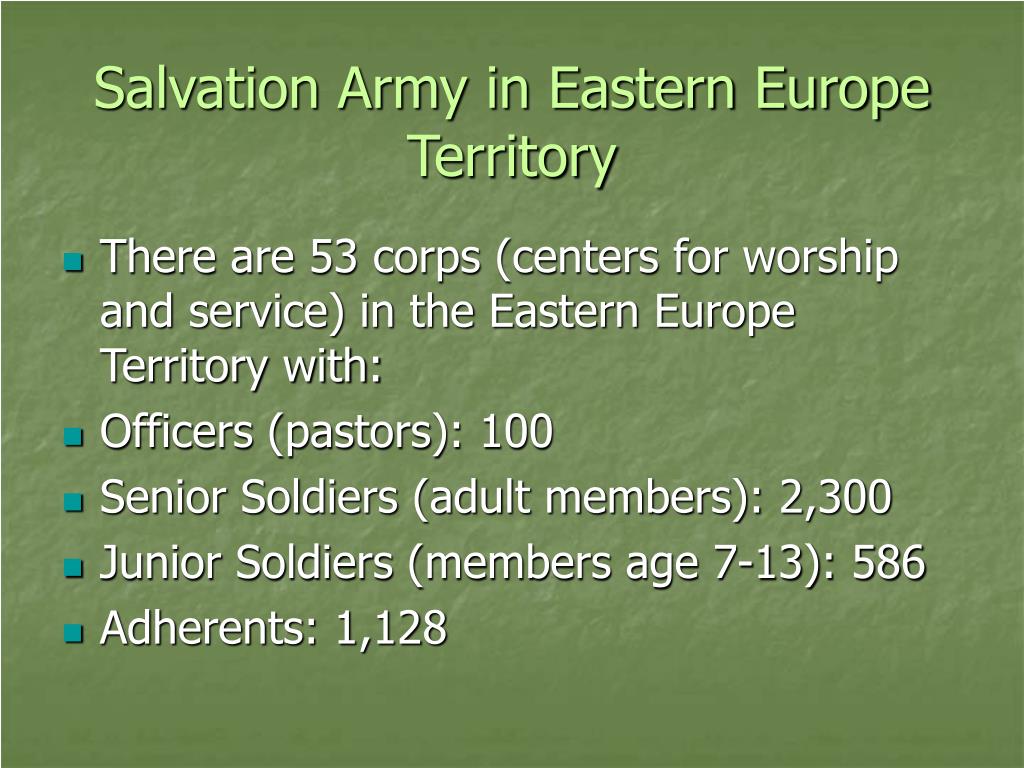 Salvation Army in Eastern Europe Territory

- There are 53 corps (centers for worship and service) in the Eastern Europe Territory with:
- Officers (pastors): 100
- Senior Soldiers (adult members): 2,300
- Junior Soldiers (members age 7-13): 586
- Adherents: 1,128